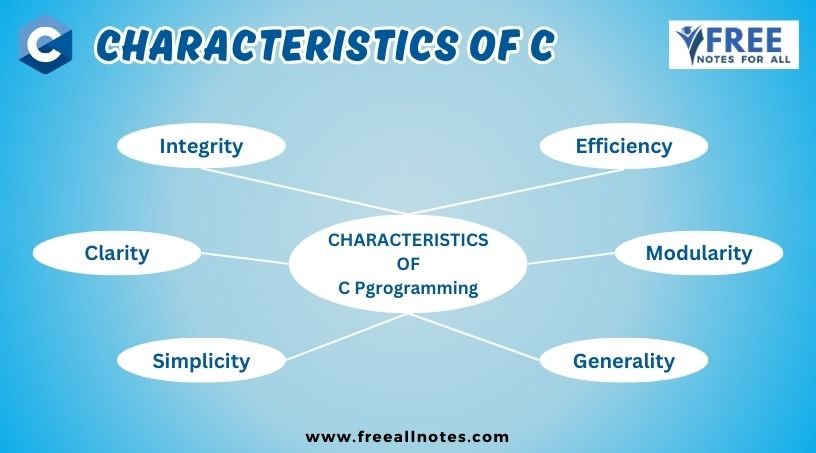 C

CHARACTERISTICS OF C

FREE NOTES FOR ALL

Integrity

Efficiency

Clarity

CHARACTERISTICS OF C Pgrogramming

Modularity

Simplicity

Generality

www.freeallnotes.com